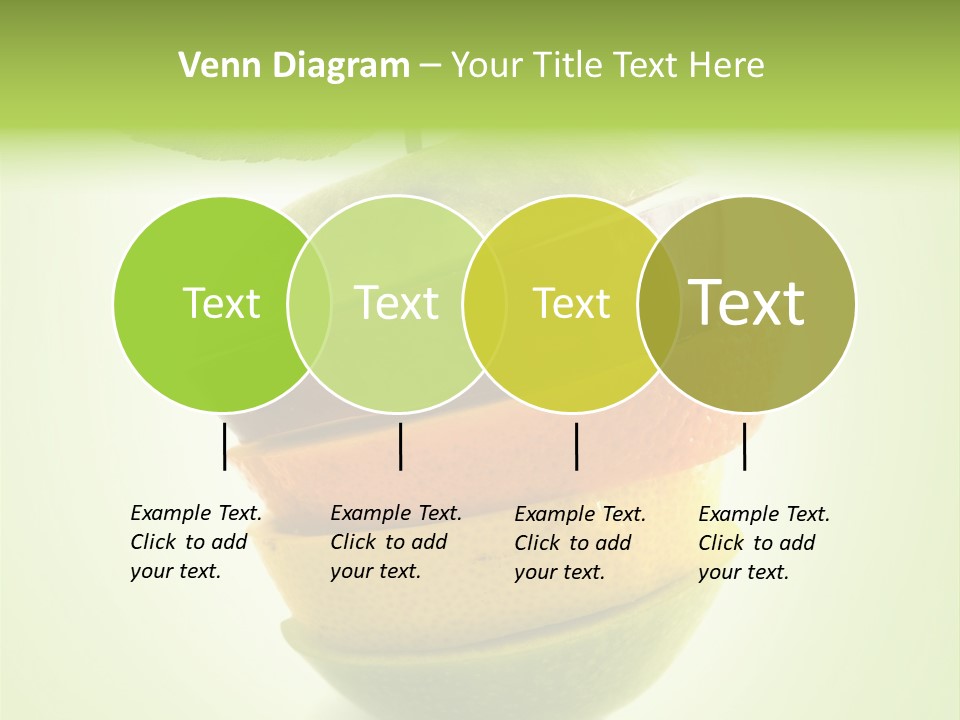 Venn Diagram – Your Title Text Here

Text

Text

Text

Text

Example Text. Click to add your text.

Example Text. Click to add your text.

Example Text. Click to add your text.

Example Text. Click to add your text.